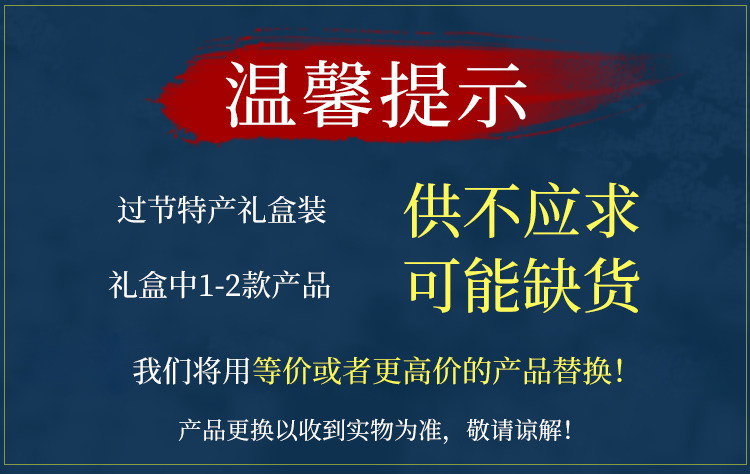 温馨提示

过节特产礼盒装　供不应求

礼盒中1-2款产品　可能缺货

我们将用等价或者更高价的产品替换!

产品更换以收到实物为准，敬请谅解!